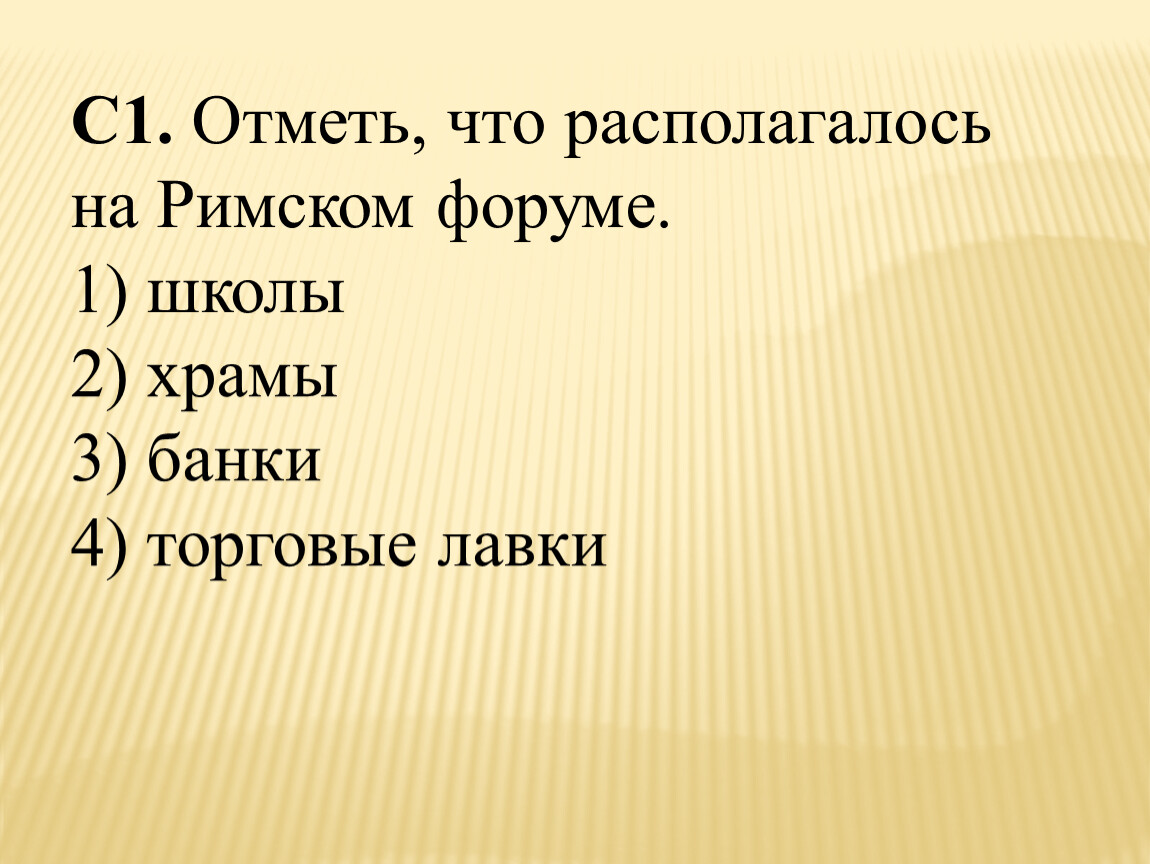 С1. Отметь, что располагалось на Римском форуме.
1) школы
2) храмы
3) банки
4) торговые лавки